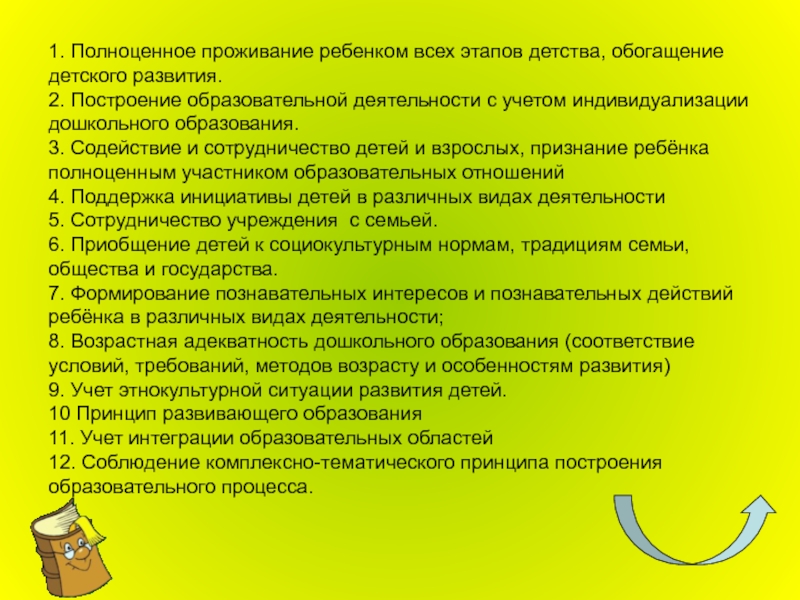 1. Полноценное проживание ребенком всех этапов детства, обогащение детского развития.
2. Построение образовательной деятельности с учетом индивидуализации дошкольного образования.
3. Содействие и сотрудничество детей и взрослых, признание ребёнка полноценным участником образовательных отношений
4. Поддержка инициативы детей в различных видах деятельности
5. Сотрудничество учреждения с семьей.
6. Приобщение детей к социокультурным нормам, традициям семьи, общества и государства.
7. Формирование познавательных интересов и познавательных действий ребёнка в различных видах деятельности;
8. Возрастная адекватность дошкольного образования (соответствие условий, требований, методов возрасту и особенностям развития)
9. Учет этнокультурной ситуации развития детей.
10 Принцип развивающего образования
11. Учет интеграции образовательных областей
12. Соблюдение комплексно-тематического принципа построения образовательного процесса.